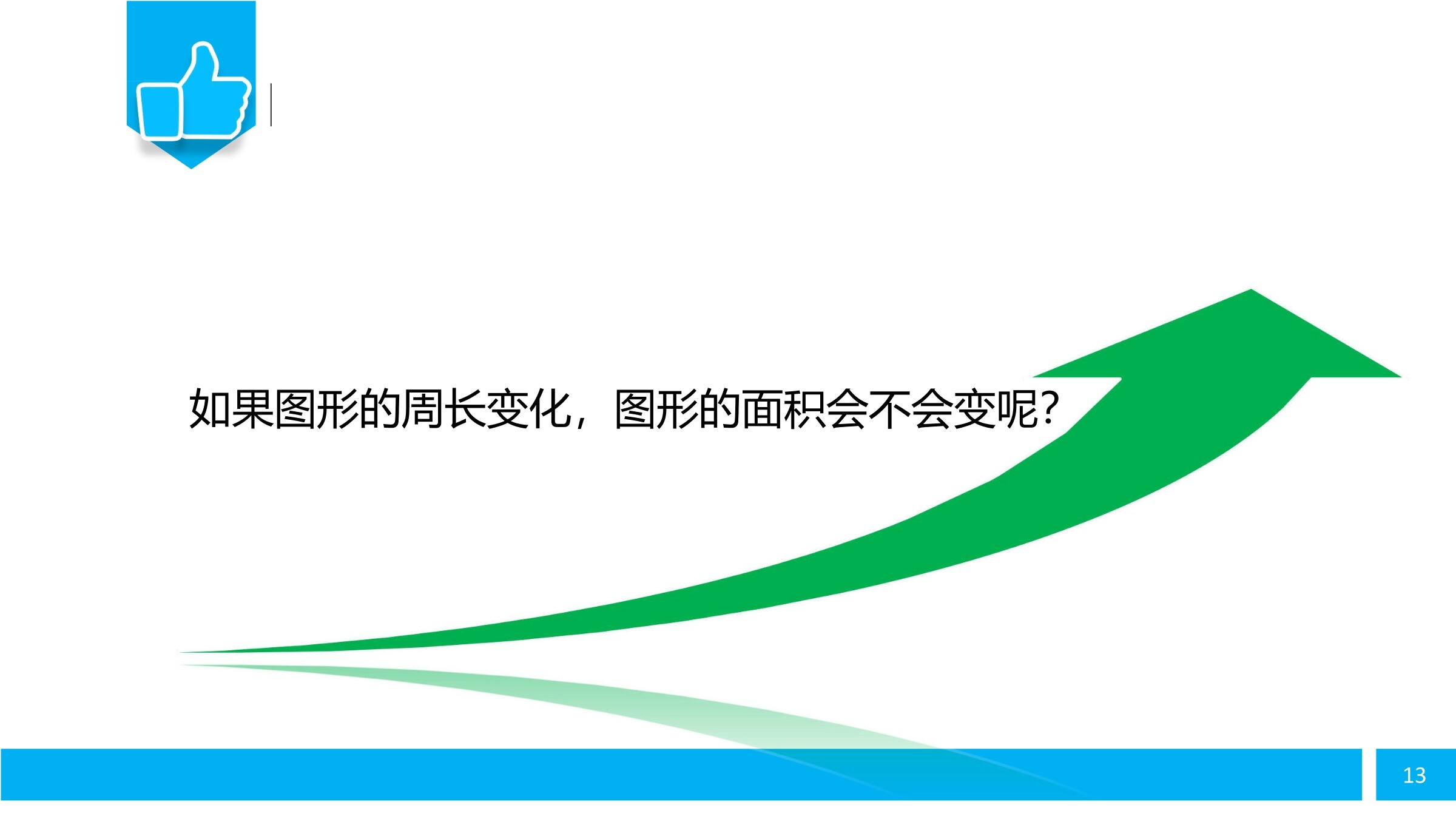 如果图形的周长变化，图形的面积会不会变呢?

13